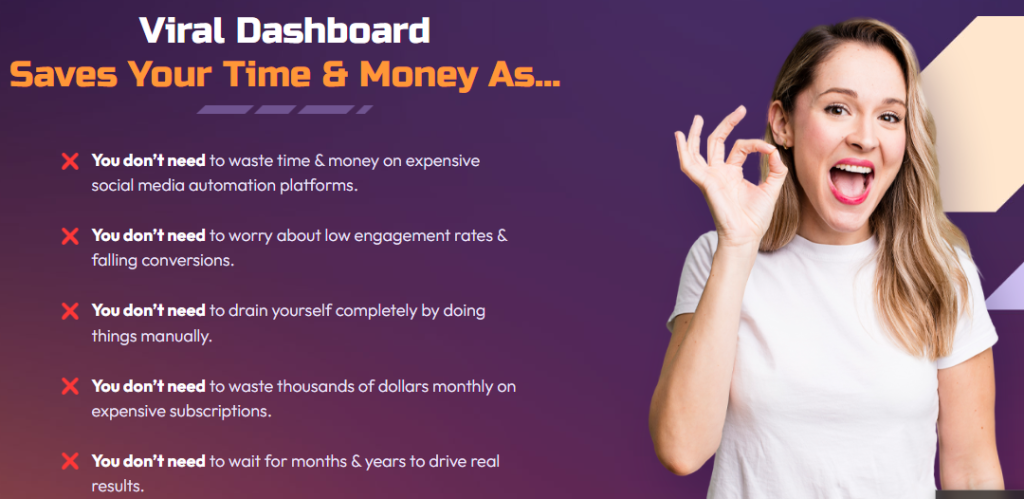 Viral Dashboard
Saves Your Time & Money As...

You don't need to waste time & money on expensive social media automation platforms.

You don't need to worry about low engagement rates & falling conversions.

You don't need to drain yourself completely by doing things manually.

You don't need to waste thousands of dollars monthly on expensive subscriptions.

You don't need to wait for months & years to drive real results.